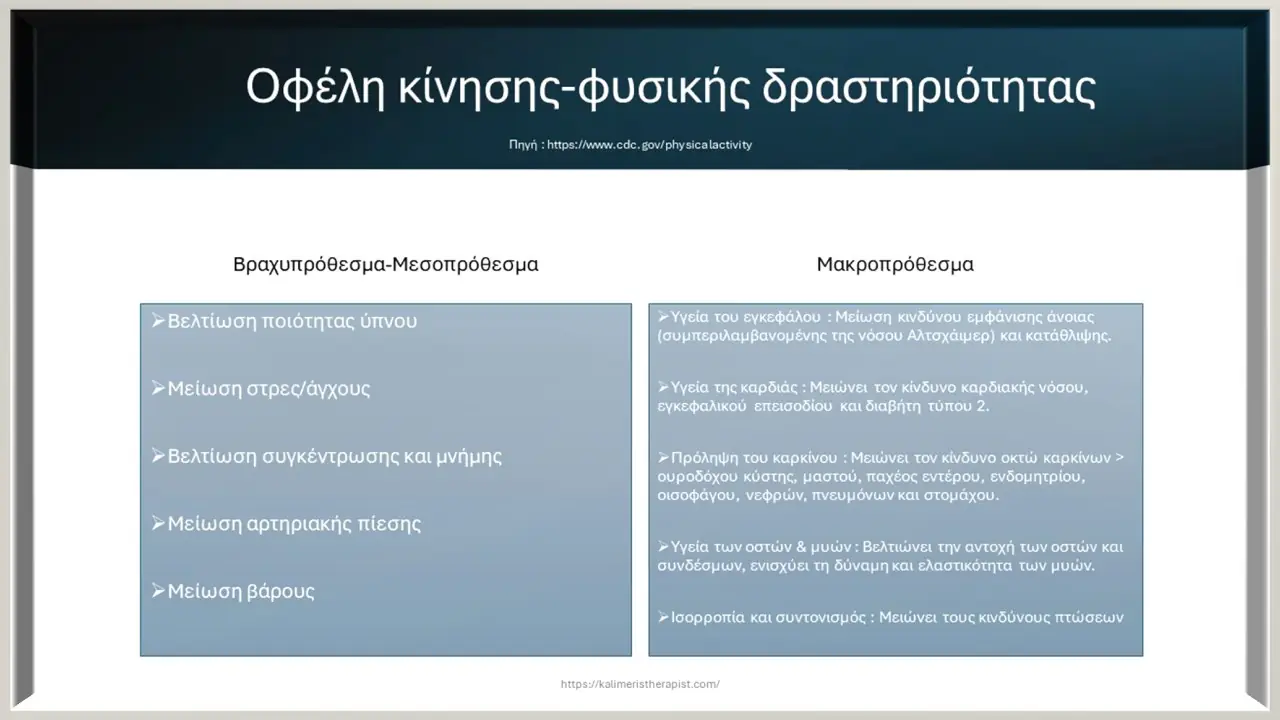 Οφέλη κίνησης-φυσικής δραστηριότητας

Πηγή : https://www.cdc.gov/physicalactivity

Βραχυπρόθεσμα-Μεσοπρόθεσμα

➢Βελτίωση ποιότητας ύπνου

➢Μείωση στρες/άγχους

➢Βελτίωση συγκέντρωσης και μνήμης

➢Μείωση αρτηριακής πίεσης

➢Μείωση βάρους

Μακροπρόθεσμα

➢Υγεία του εγκεφάλου : Μείωση κινδύνου εμφάνισης άνοιας (συμπεριλαμβανομένης της νόσου Αλτσχάιμερ) και κατάθλιψης.

➢Υγεία της καρδιάς : Μειώνει τον κίνδυνο καρδιακής νόσου, εγκεφαλικού επεισοδίου και διαβήτη τύπου 2.

➢Πρόληψη του καρκίνου : Μειώνει τον κίνδυνο οκτώ καρκίνων > ουροδόχου κύστης, μαστού, παχέος εντέρου, ενδομητρίου, οισοφάγου, νεφρών, πνευμόνων και στομάχου.

➢Υγεία των οστών & μυών : Βελτιώνει την αντοχή των οστών και συνδέσμων, ενισχύει τη δύναμη και ελαστικότητα των μυών.

➢Ισορροπία και συντονισμός : Μειώνει τους κινδύνους πτώσεων

https://kalimeristherapist.com/